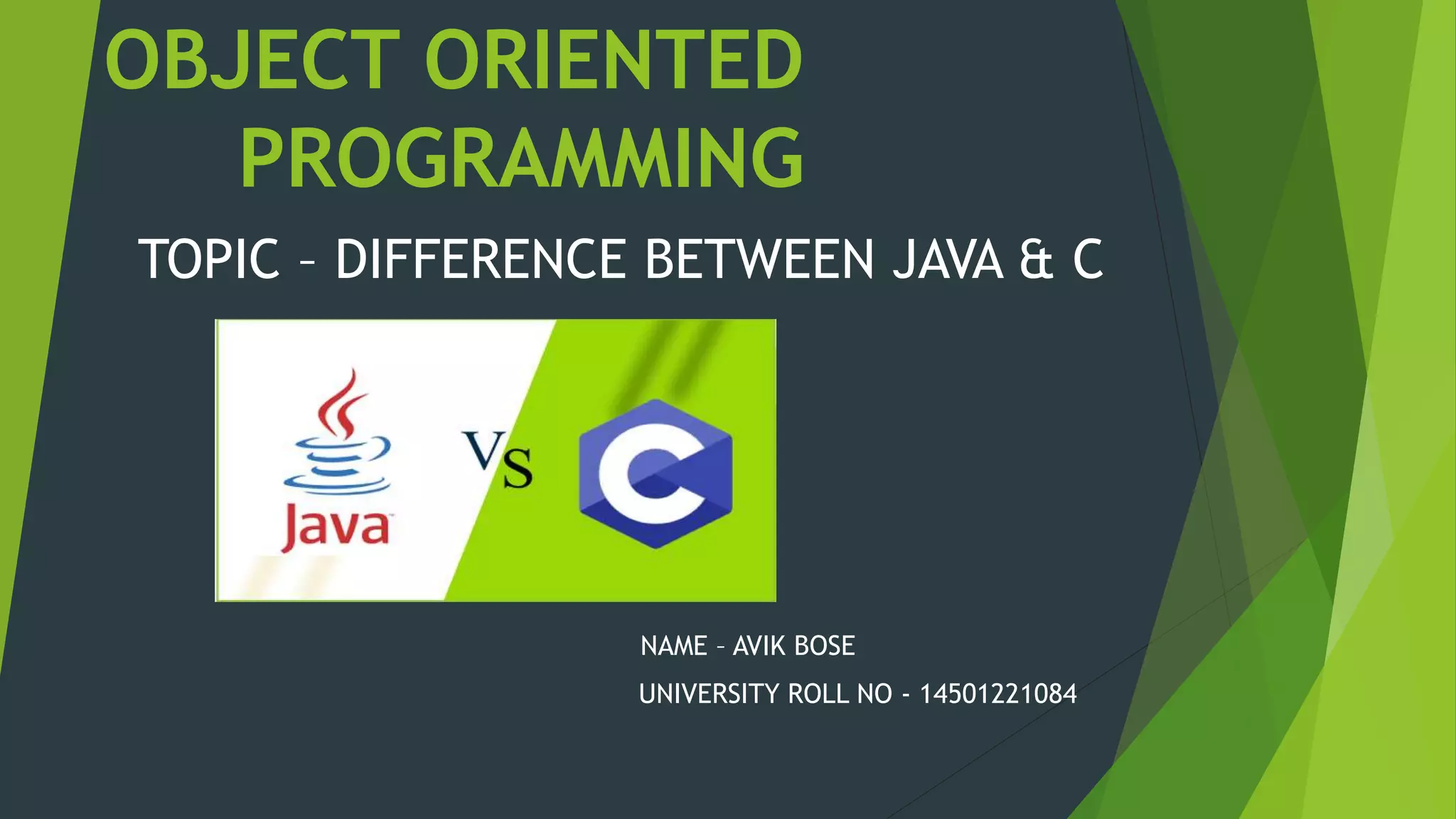 OBJECT ORIENTED PROGRAMMING

TOPIC – DIFFERENCE BETWEEN JAVA & C

Java

VS

C

NAME – AVIK BOSE

UNIVERSITY ROLL NO - 14501221084